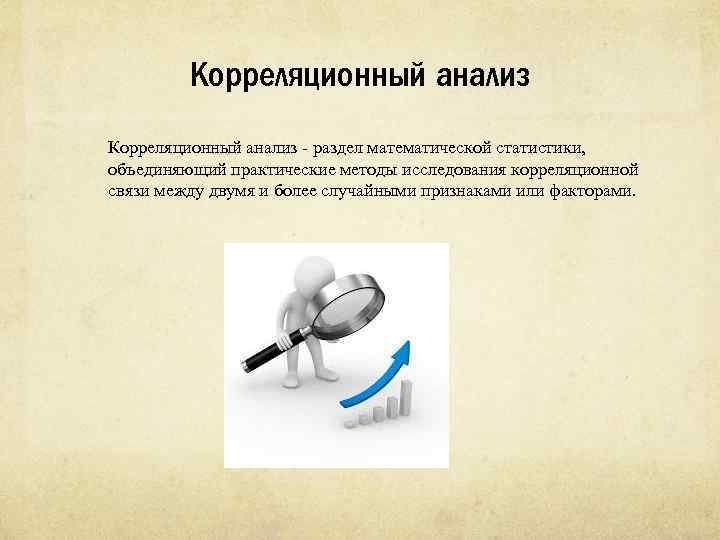 Корреляционный анализ

Корреляционный анализ - раздел математической статистики, объединяющий практические методы исследования корреляционной связи между двумя и более случайными признаками или факторами.